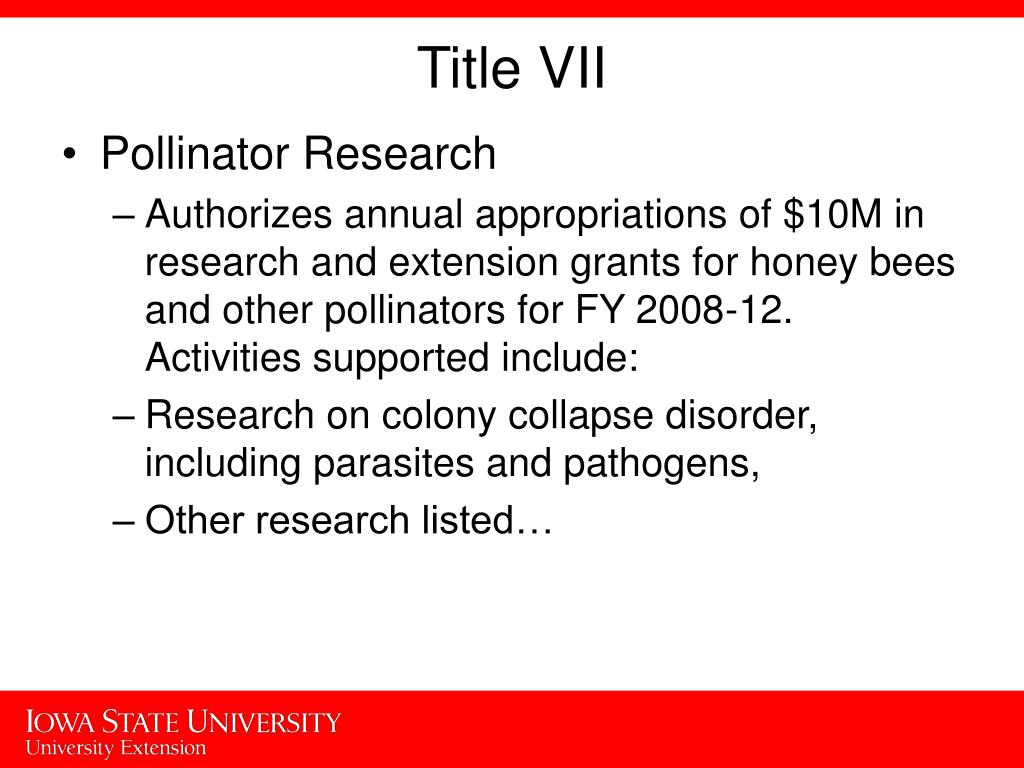 Title VII

• Pollinator Research
  – Authorizes annual appropriations of \$10M in research and extension grants for honey bees and other pollinators for FY 2008-12. Activities supported include:
  – Research on colony collapse disorder, including parasites and pathogens,
  – Other research listed…

IOWA STATE UNIVERSITY
University Extension